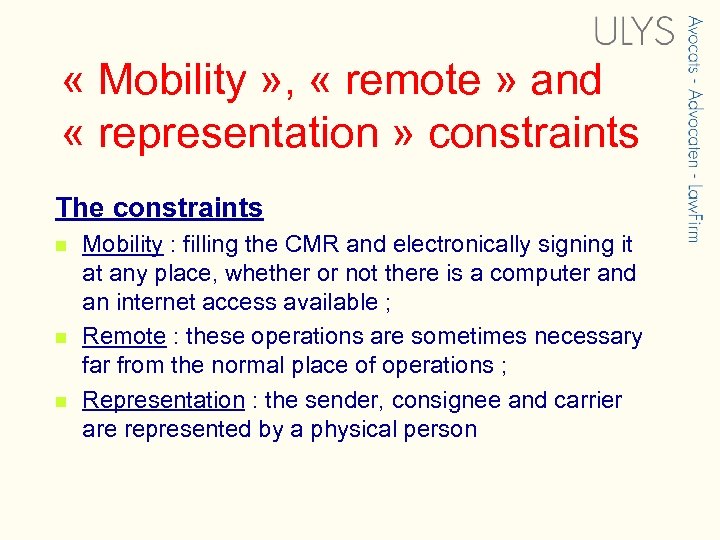 ULYS

Avocats - Advocaten - LawFirm

« Mobility », « remote » and « representation » constraints

The constraints

Mobility : filling the CMR and electronically signing it at any place, whether or not there is a computer and an internet access available ;

Remote : these operations are sometimes necessary far from the normal place of operations ;

Representation : the sender, consignee and carrier are represented by a physical person